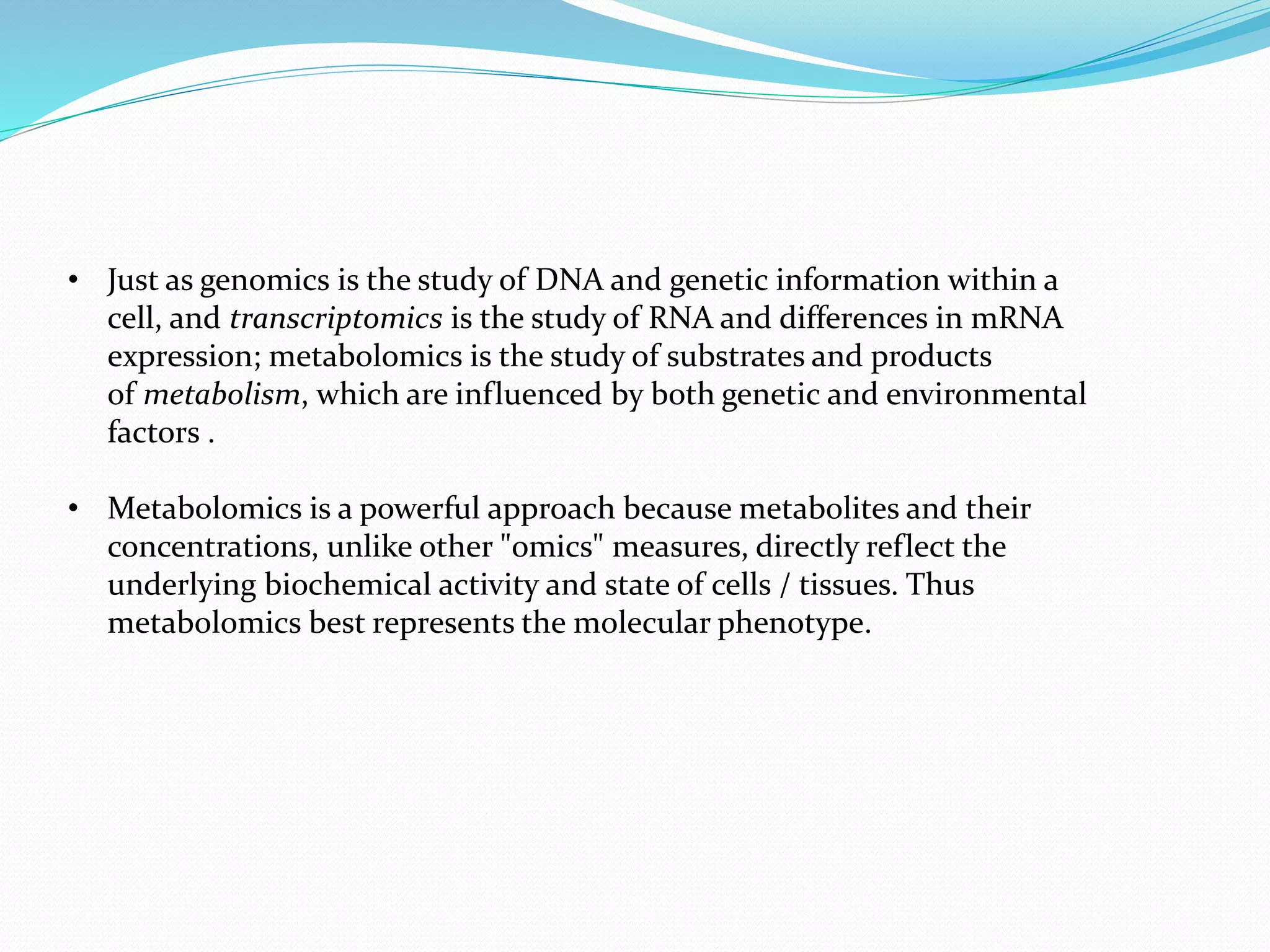 • Just as genomics is the study of DNA and genetic information within a cell, and transcriptomics is the study of RNA and differences in mRNA expression; metabolomics is the study of substrates and products of metabolism, which are influenced by both genetic and environmental factors .

• Metabolomics is a powerful approach because metabolites and their concentrations, unlike other "omics" measures, directly reflect the underlying biochemical activity and state of cells / tissues. Thus metabolomics best represents the molecular phenotype.